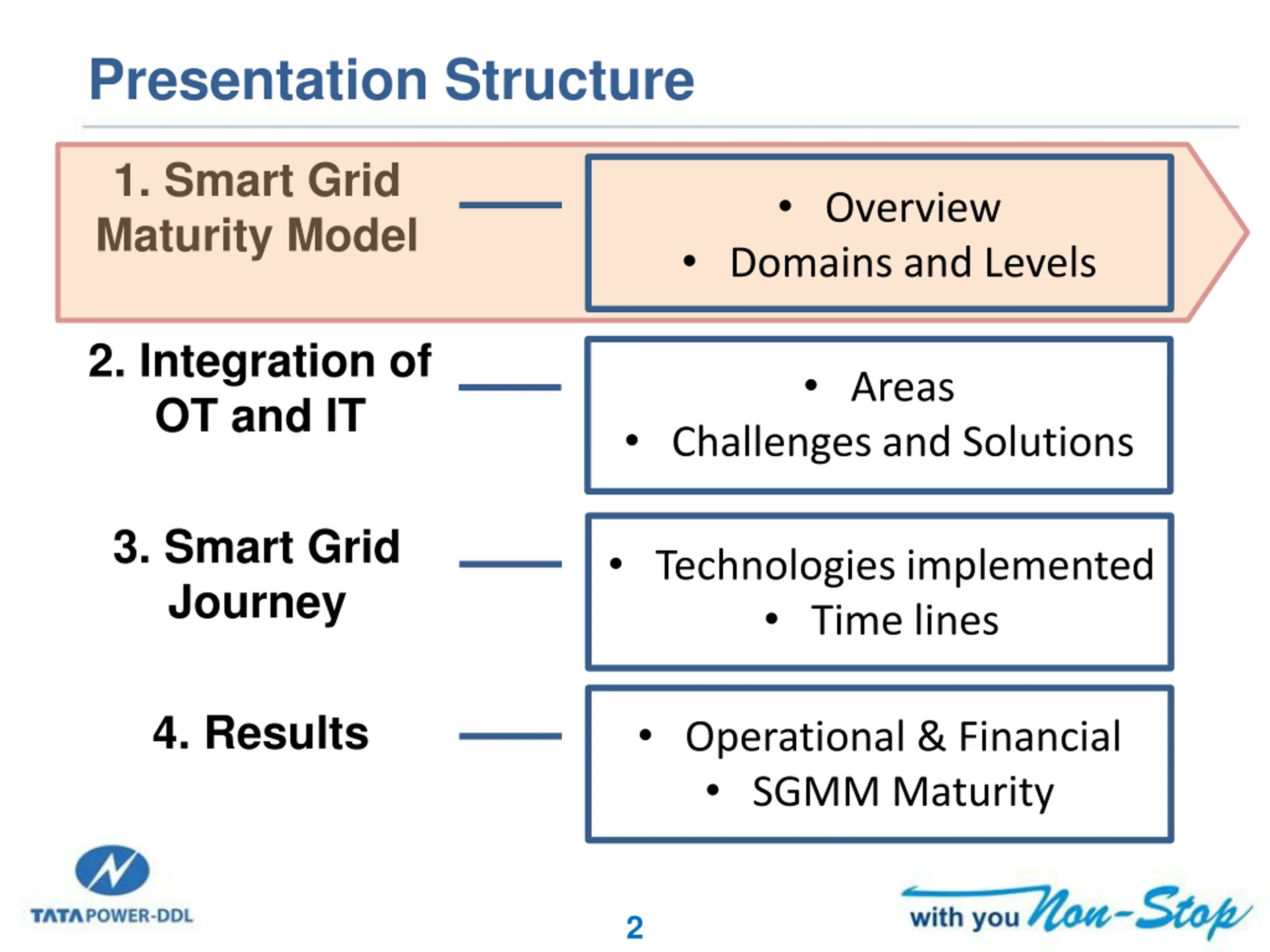 Presentation Structure

1. Smart Grid Maturity Model

• Overview
• Domains and Levels

2. Integration of OT and IT

• Areas
• Challenges and Solutions

3. Smart Grid Journey

• Technologies implemented
• Time lines

4. Results

• Operational & Financial
• SGMM Maturity

TATA POWER-DDL

2

with you Non-Stop